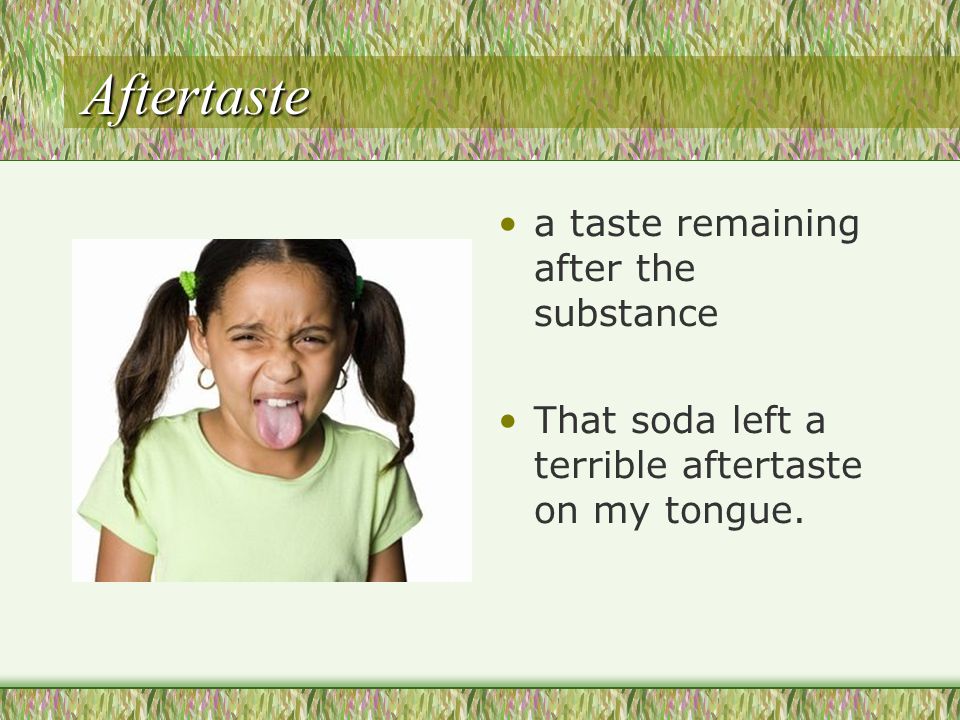 Aftertaste

• a taste remaining after the substance

• That soda left a terrible aftertaste on my tongue.